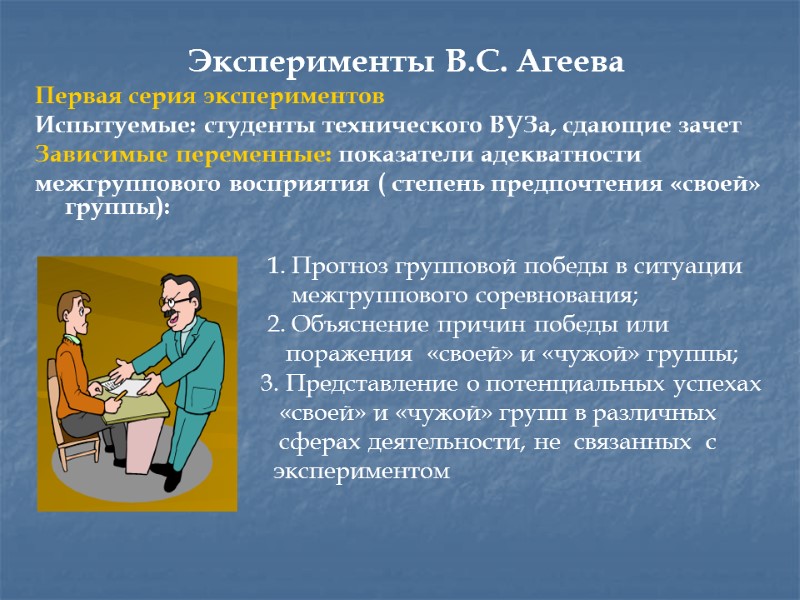 Эксперименты В.С. Агеева

Первая серия экспериментов
Испытуемые: студенты технического ВУЗа, сдающие зачет
Зависимые переменные: показатели адекватности межгруппового восприятия ( степень предпочтения «своей» группы):

1. Прогноз групповой победы в ситуации межгруппового соревнования;
2. Объяснение причин победы или поражения «своей» и «чужой» группы;
3. Представление о потенциальных успехах «своей» и «чужой» групп в различных сферах деятельности, не связанных с экспериментом